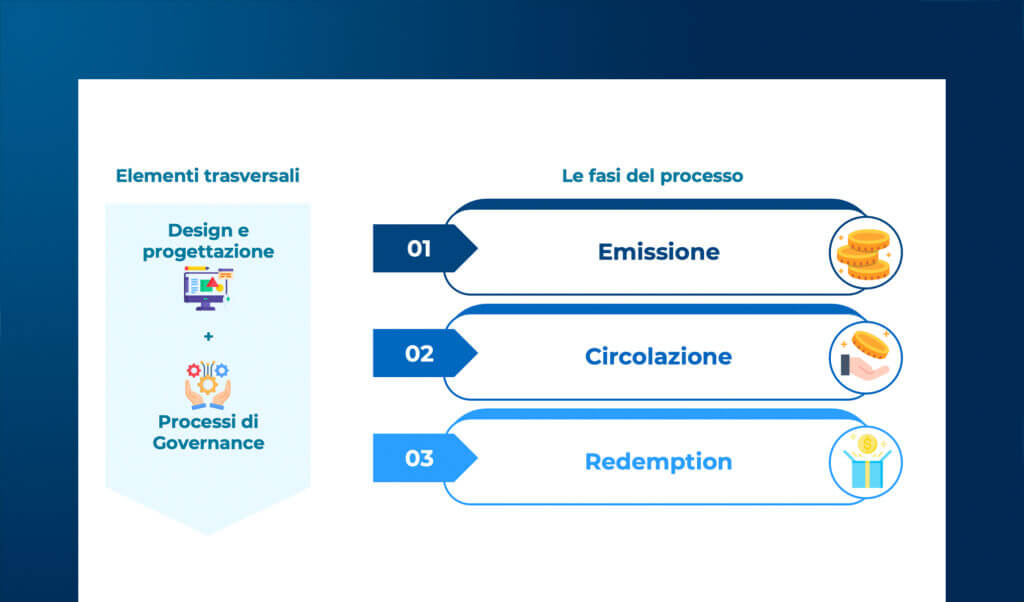 Elementi trasversali

Design e progettazione

+

Processi di Governance

Le fasi del processo

01 Emissione

02 Circolazione

03 Redemption